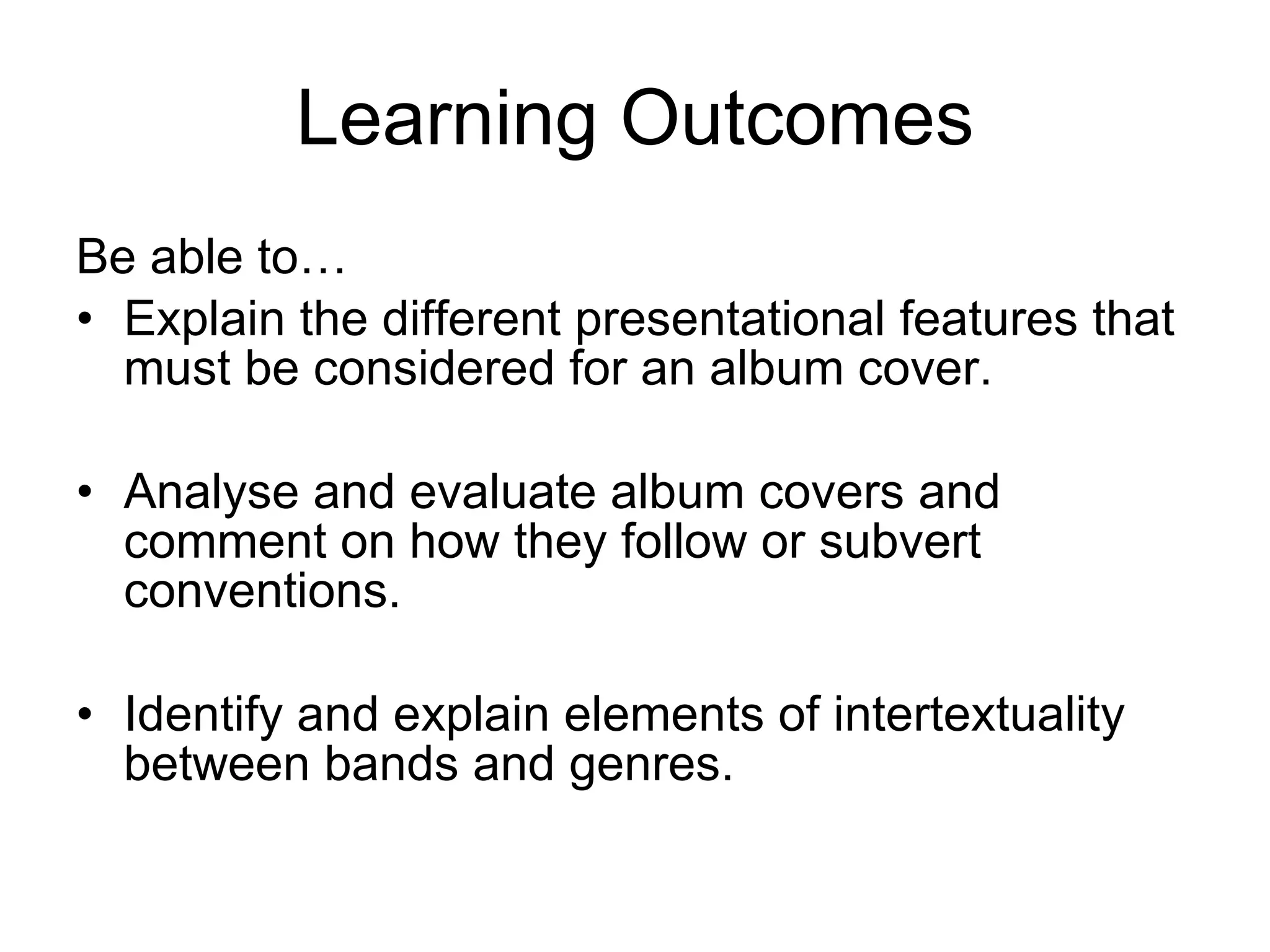 Learning Outcomes

Be able to…

• Explain the different presentational features that must be considered for an album cover.

• Analyse and evaluate album covers and comment on how they follow or subvert conventions.

• Identify and explain elements of intertextuality between bands and genres.